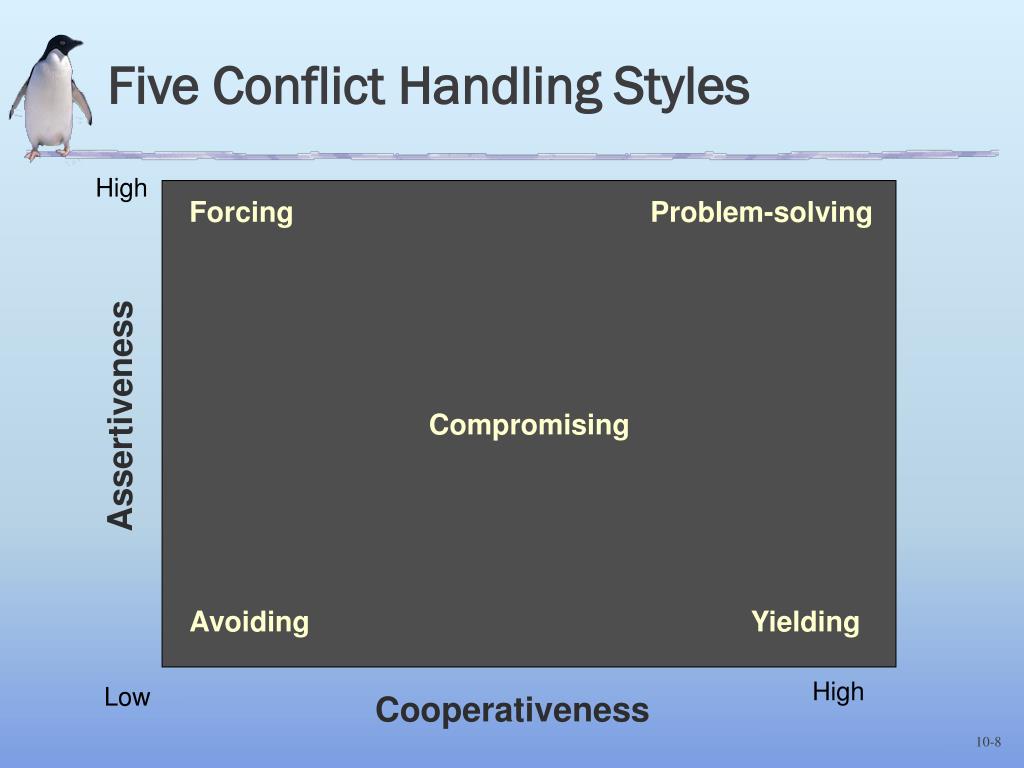 Five Conflict Handling Styles

High

Forcing

Problem-solving

Assertiveness

Compromising

Avoiding

Yielding

Low

Cooperativeness

High

10-8